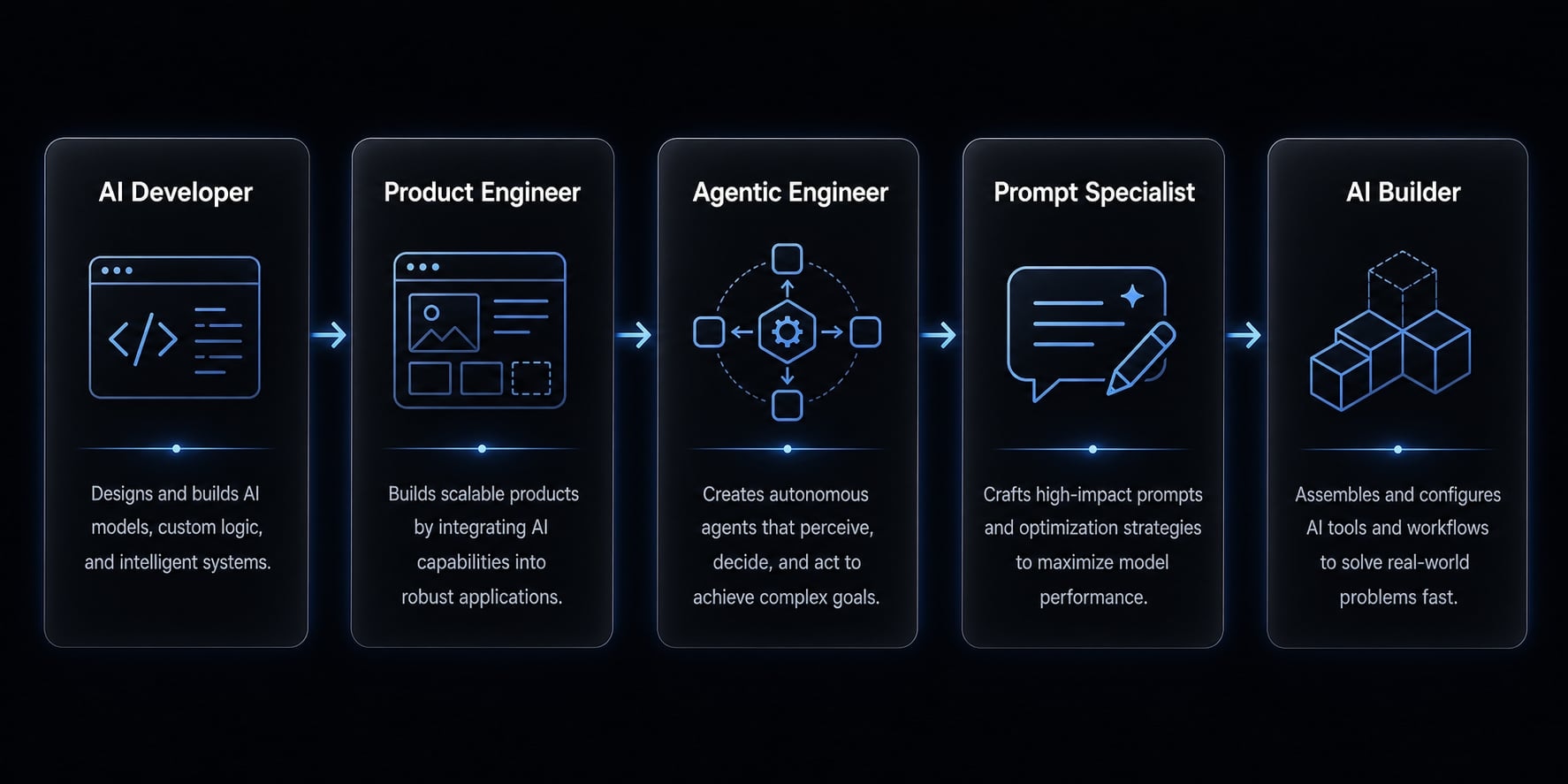 AI Developer

Designs and builds AI models, custom logic, and intelligent systems.

Product Engineer

Builds scalable products by integrating AI capabilities into robust applications.

Agentic Engineer

Creates autonomous agents that perceive, decide, and act to achieve complex goals.

Prompt Specialist

Crafts high-impact prompts and optimization strategies to maximize model performance.

AI Builder

Assembles and configures AI tools and workflows to solve real-world problems fast.